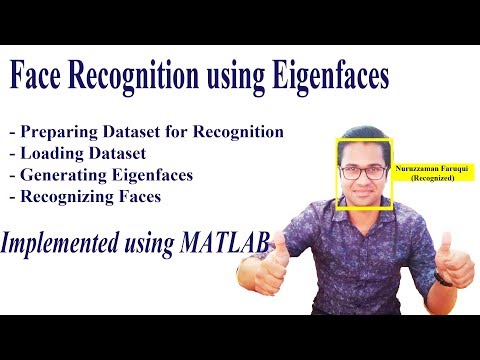 Face Recognition using Eigenfaces

- Preparing Dataset for Recognition
- Loading Dataset
- Generating Eigenfaces
- Recognizing Faces

Nuruzzaman Faruqui
(Recognized)

Implemented using MATLAB